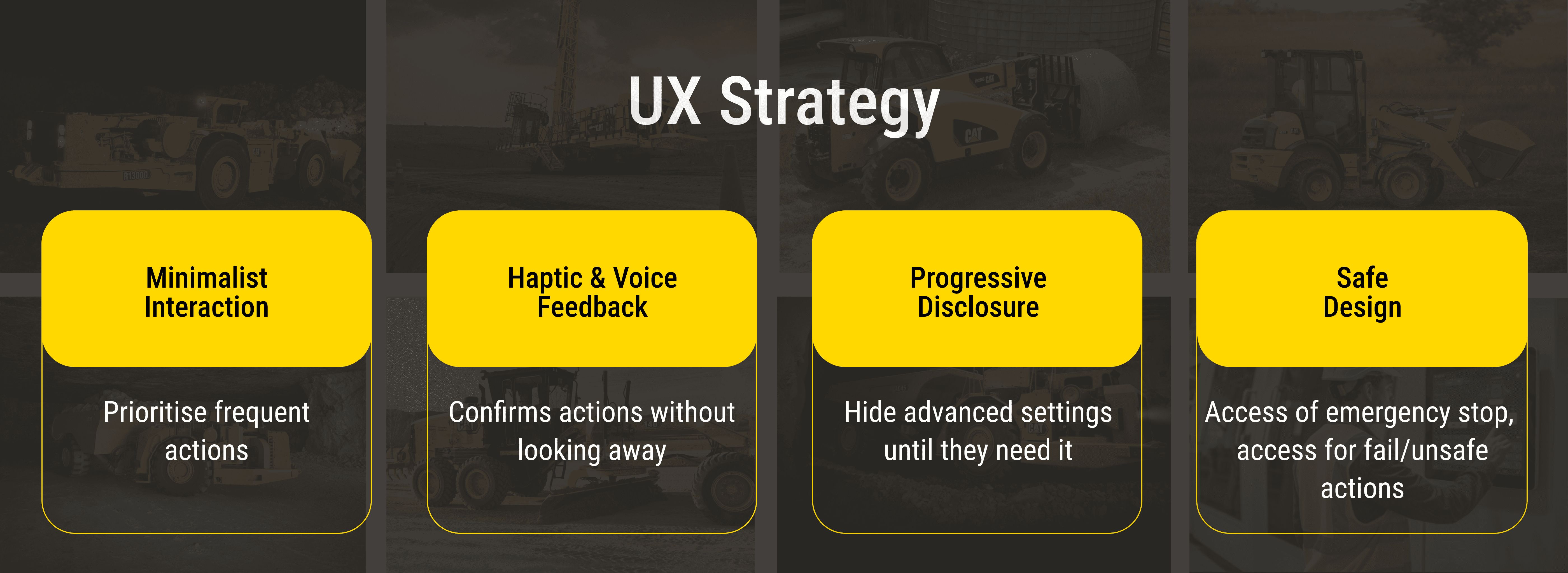 UX Strategy

Minimalist Interaction

Prioritise frequent actions

Haptic & Voice Feedback

Confirms actions without looking away

Progressive Disclosure

Hide advanced settings until they need it

Safe Design

Access of emergency stop, access for fail/unsafe actions